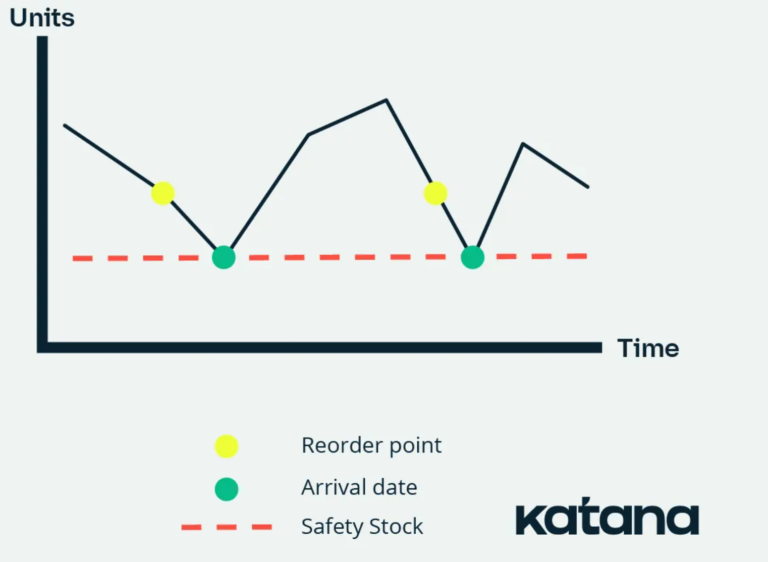 Units

Time

Reorder point

Arrival date

Safety Stock

katana